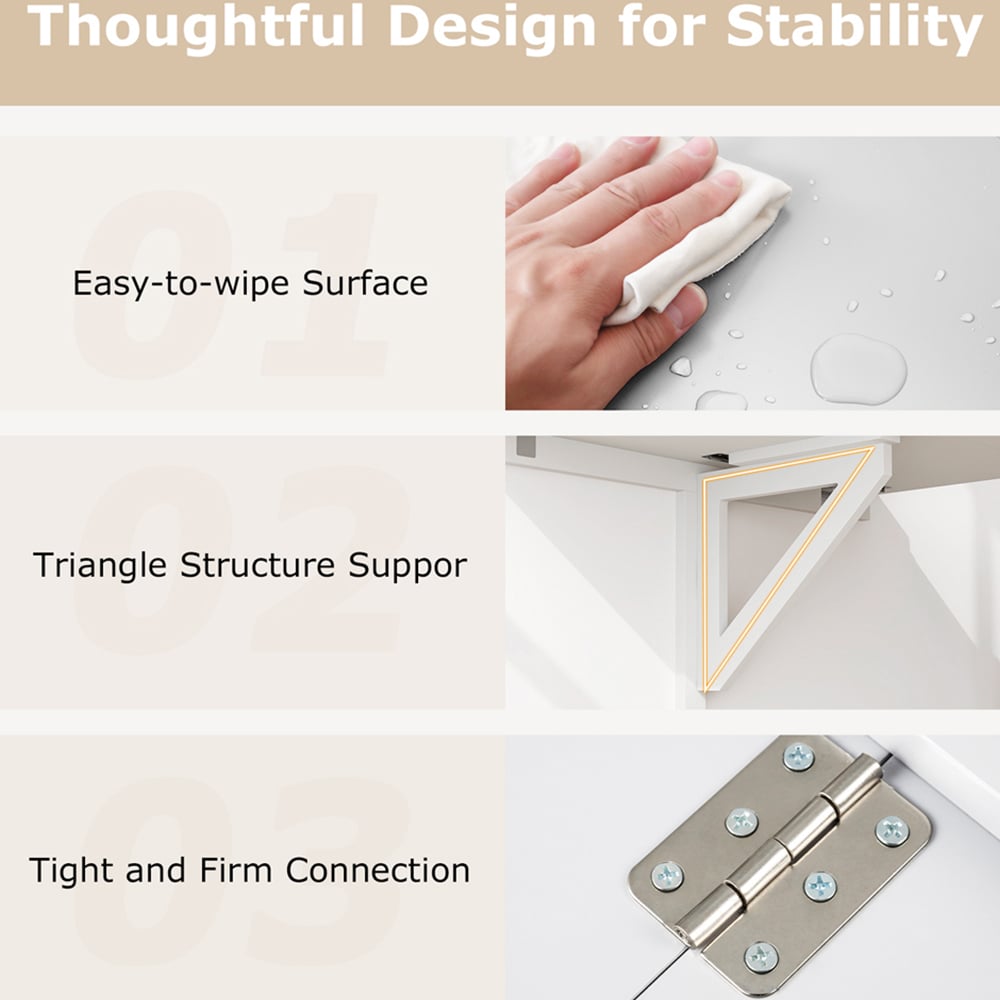 Thoughtful Design for Stability

01

Easy-to-wipe Surface

02

Triangle Structure Suppor

03

Tight and Firm Connection